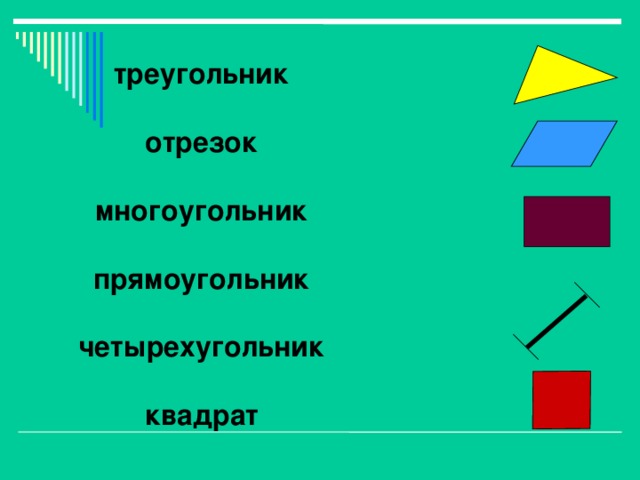 треугольник

отрезок

многоугольник

прямоугольник

четырехугольник

квадрат